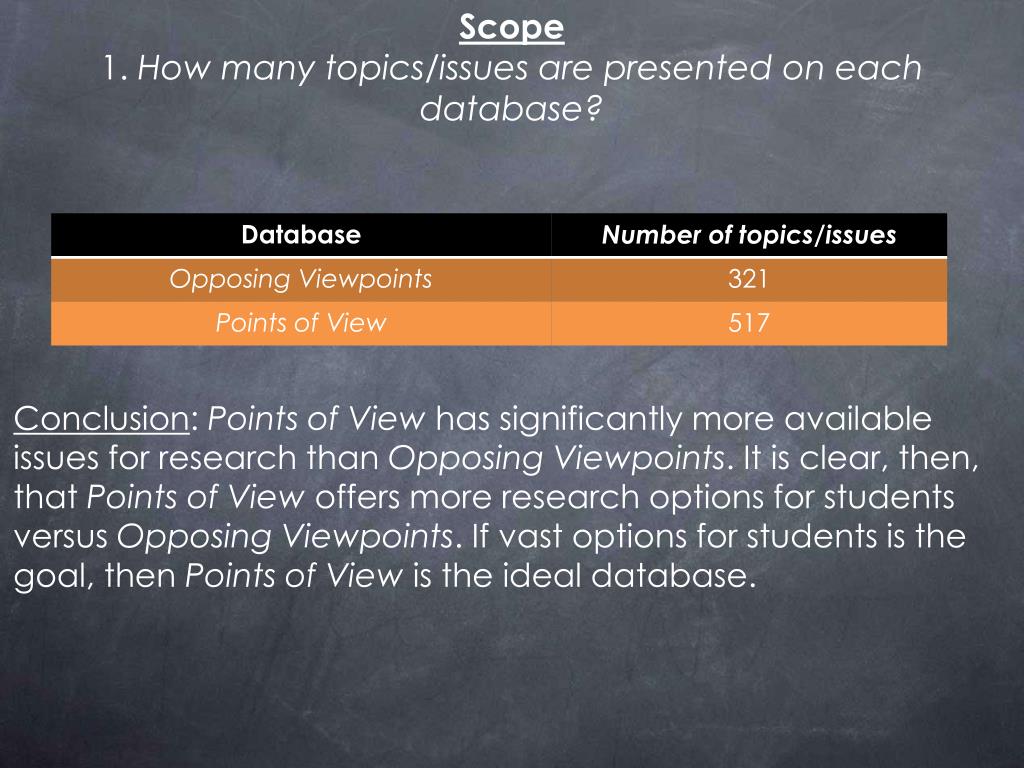 Scope
1. How many topics/issues are presented on each database?

| Database | Number of topics/issues |
|---|---|
| Opposing Viewpoints | 321 |
| Points of View | 517 |

Conclusion: Points of View has significantly more available issues for research than Opposing Viewpoints. It is clear, then, that Points of View offers more research options for students versus Opposing Viewpoints. If vast options for students is the goal, then Points of View is the ideal database.